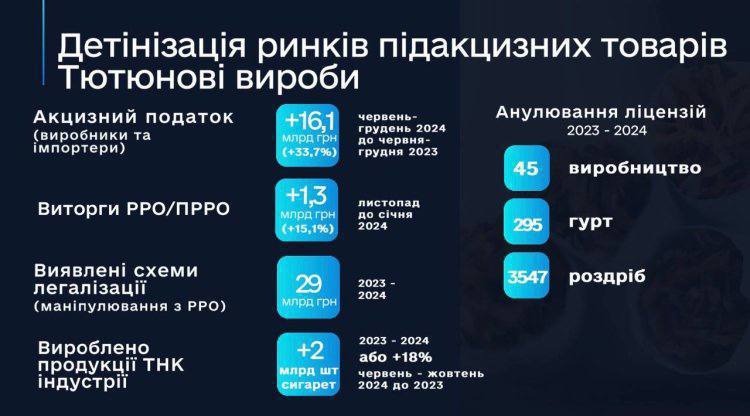 Детінізація ринків підакцизних товарів
Тютюнові вироби

Акцизний податок
(виробники та імпортери)

+16,1
млрд грн
(+33,7%)

червень-грудень 2024 до червня-грудня 2023

Виторги РРО/ПРРО

+1,3
млрд грн
(+15,1%)

листопад до січня 2024

Виявлені схеми легалізації
(маніпулювання з РРО)

29
млрд грн

2023 - 2024

Вироблено продукції ТНК індустрії

+2
млрд шт сигарет

2023 - 2024
або +18%
червень - жовтень 2024 до 2023

Анулювання ліцензій
2023 - 2024

45 виробництво

295 гурт

3547 роздріб